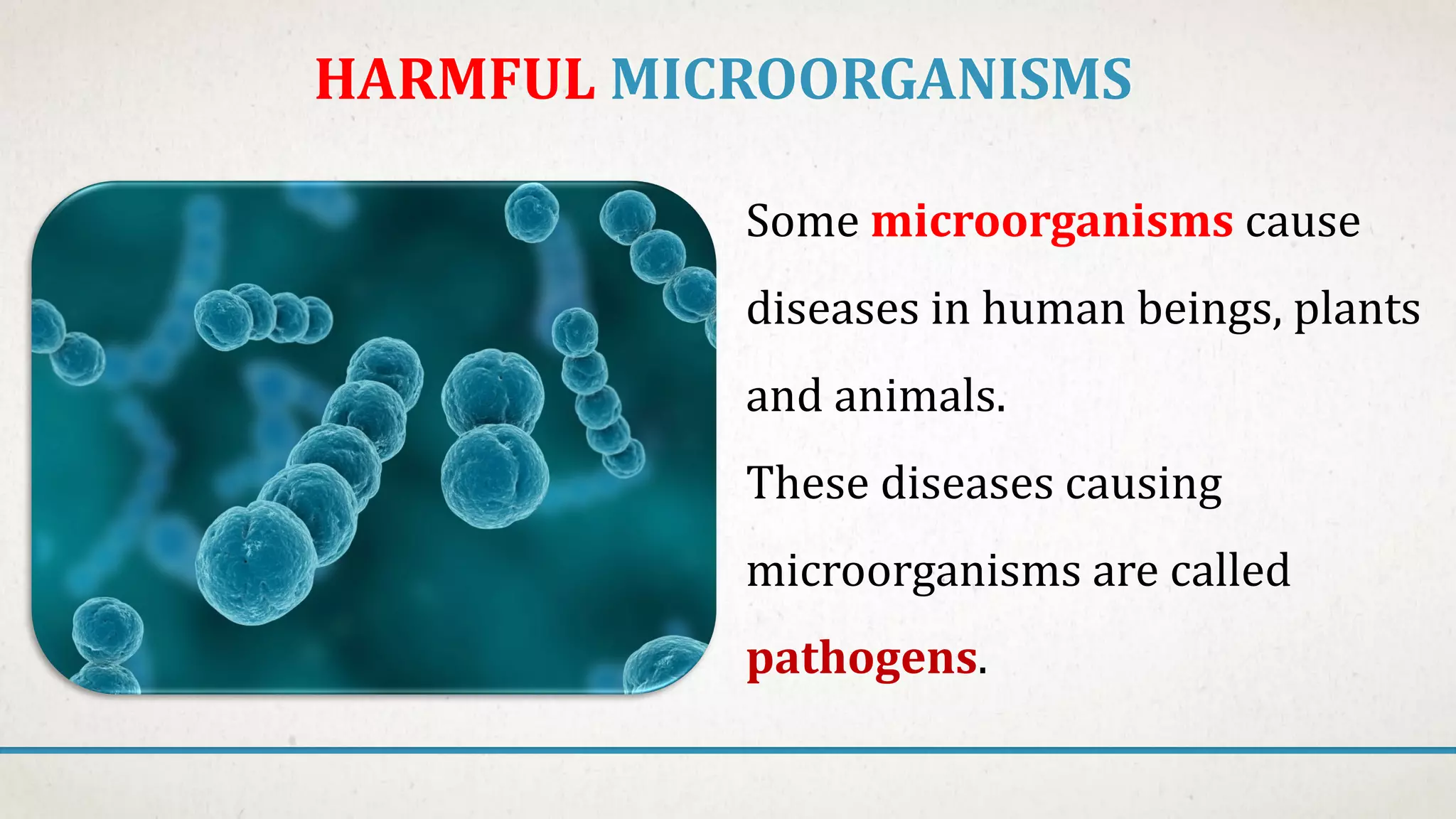 HARMFUL MICROORGANISMS

Some microorganisms cause diseases in human beings, plants and animals.

These diseases causing microorganisms are called pathogens.